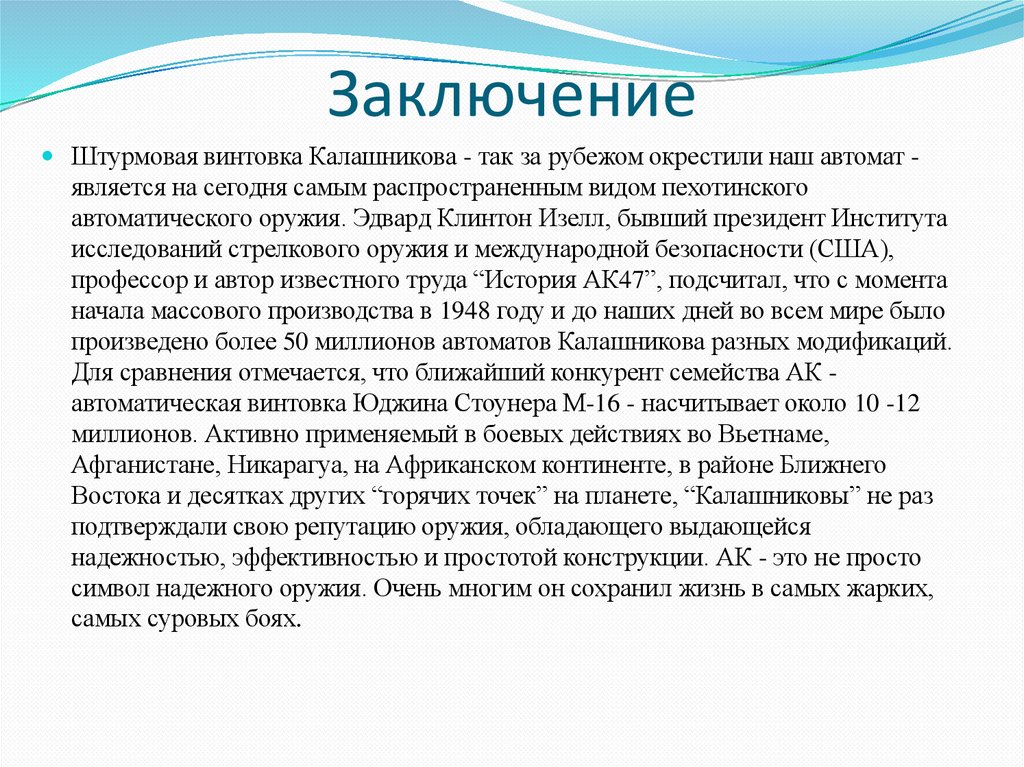 Заключение

Штурмовая винтовка Калашникова - так за рубежом окрестили наш автомат - является на сегодня самым распространенным видом пехотинского автоматического оружия. Эдвард Клинтон Изелл, бывший президент Института исследований стрелкового оружия и международной безопасности (США), профессор и автор известного труда “История АК47”, подсчитал, что с момента начала массового производства в 1948 году и до наших дней во всем мире было произведено более 50 миллионов автоматов Калашникова разных модификаций. Для сравнения отмечается, что ближайший конкурент семейства АК - автоматическая винтовка Юджина Стоунера М-16 - насчитывает около 10 -12 миллионов. Активно применяемый в боевых действиях во Вьетнаме, Афганистане, Никарагуа, на Африканском континенте, в районе Ближнего Востока и десятках других “горячих точек” на планете, “Калашниковы” не раз подтверждали свою репутацию оружия, обладающего выдающейся надежностью, эффективностью и простотой конструкции. АК - это не просто символ надежного оружия. Очень многим он сохранил жизнь в самых жарких, самых суровых боях.